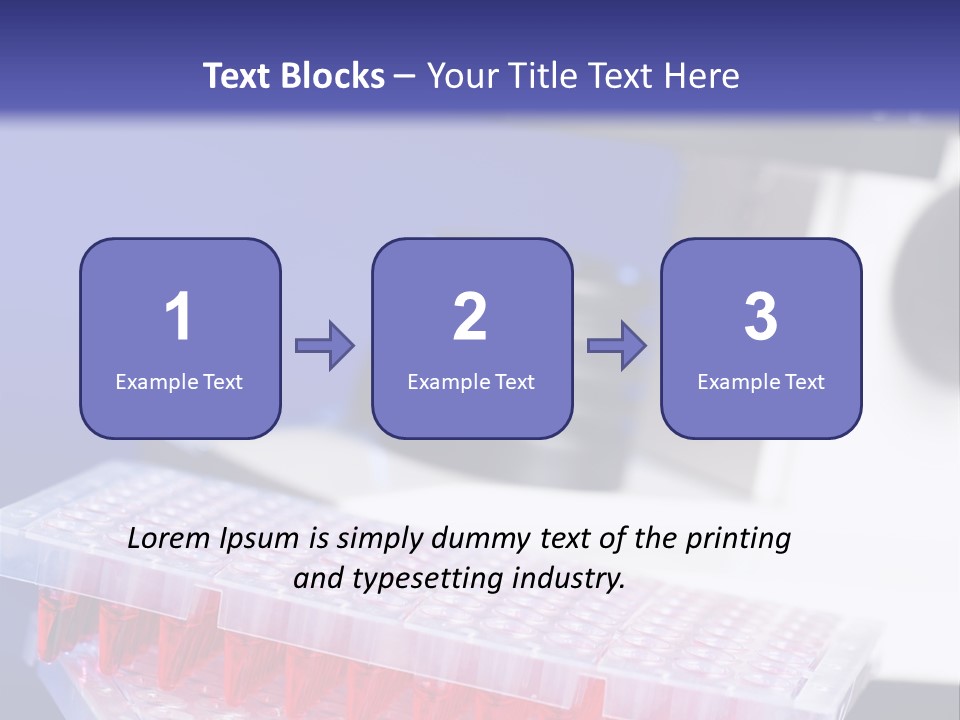 Text Blocks – Your Title Text Here

1
Example Text

2
Example Text

3
Example Text

Lorem Ipsum is simply dummy text of the printing and typesetting industry.